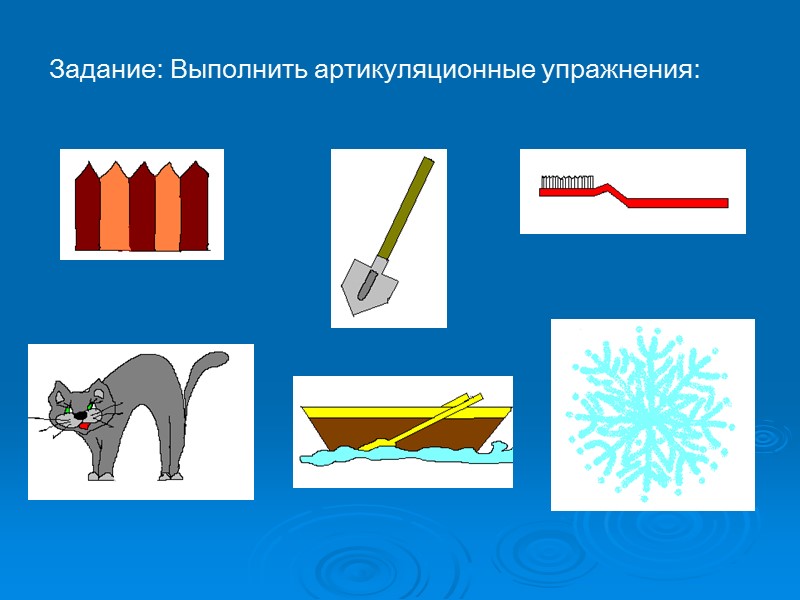 Задание: Выполнить артикуляционные упражнения: